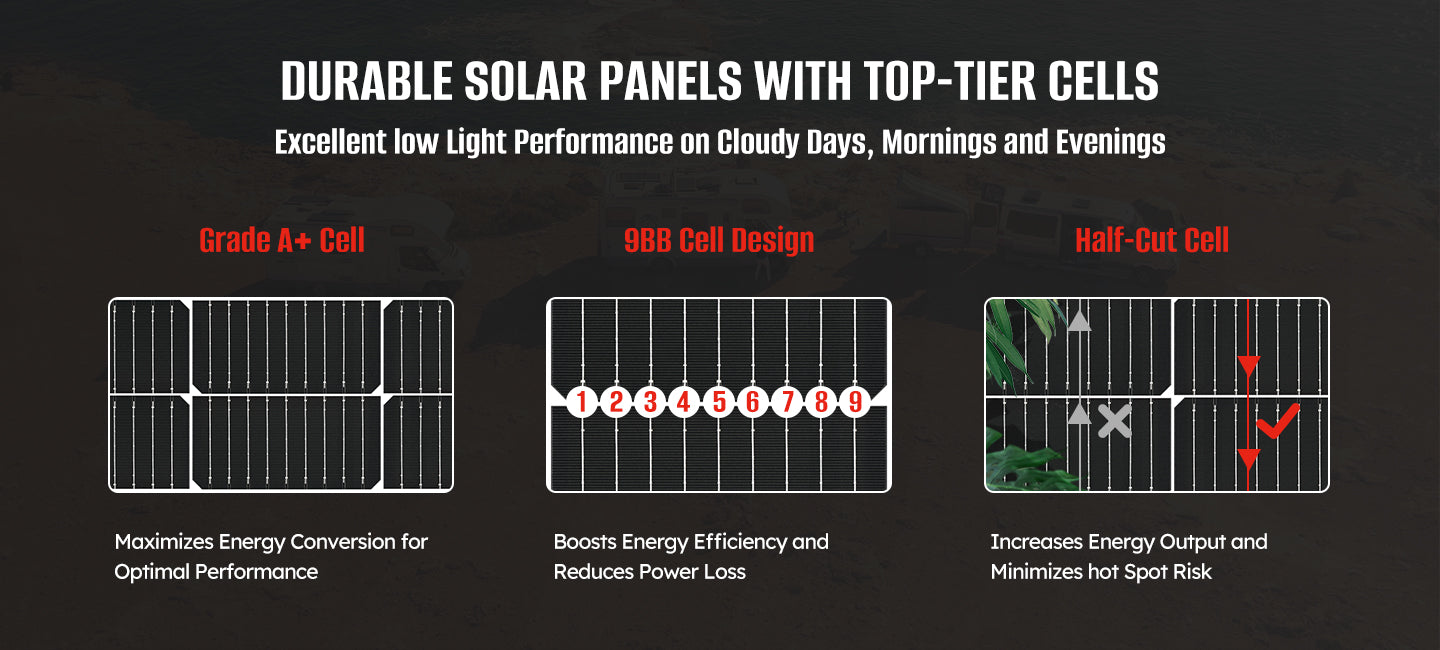 DURABLE SOLAR PANELS WITH TOP-TIER CELLS

Excellent low Light Performance on Cloudy Days, Mornings and Evenings

Grade A+ Cell

Maximizes Energy Conversion for Optimal Performance

9BB Cell Design

1 2 3 4 5 6 7 8 9

Boosts Energy Efficiency and Reduces Power Loss

Half-Cut Cell

Increases Energy Output and Minimizes hot Spot Risk